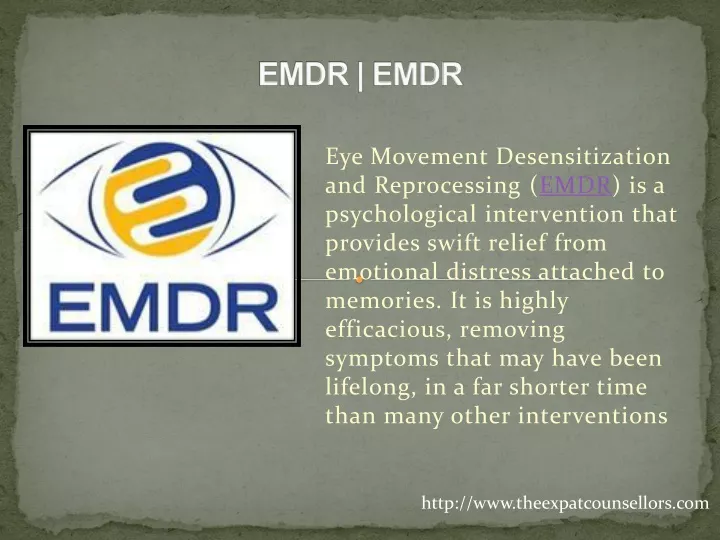 EMDR | EMDR

EMDR

Eye Movement Desensitization and Reprocessing (EMDR) is a psychological intervention that provides swift relief from emotional distress attached to memories. It is highly efficacious, removing symptoms that may have been lifelong, in a far shorter time than many other interventions

http://www.theexpatcounsellors.com